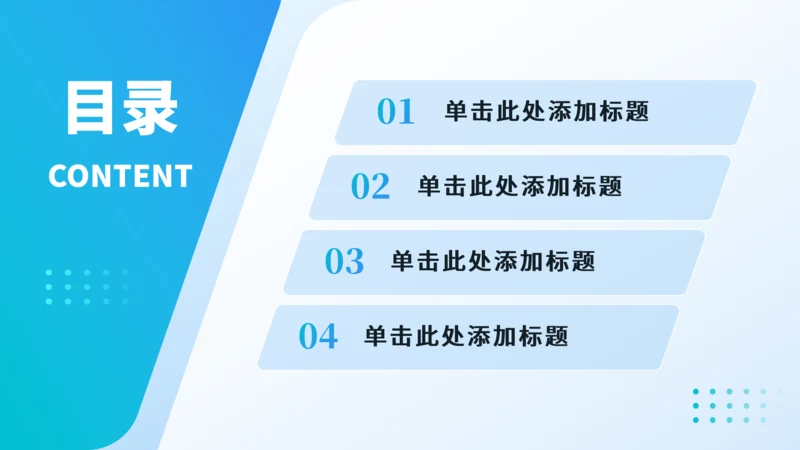 目录
CONTENT

01 单击此处添加标题

02 单击此处添加标题

03 单击此处添加标题

04 单击此处添加标题